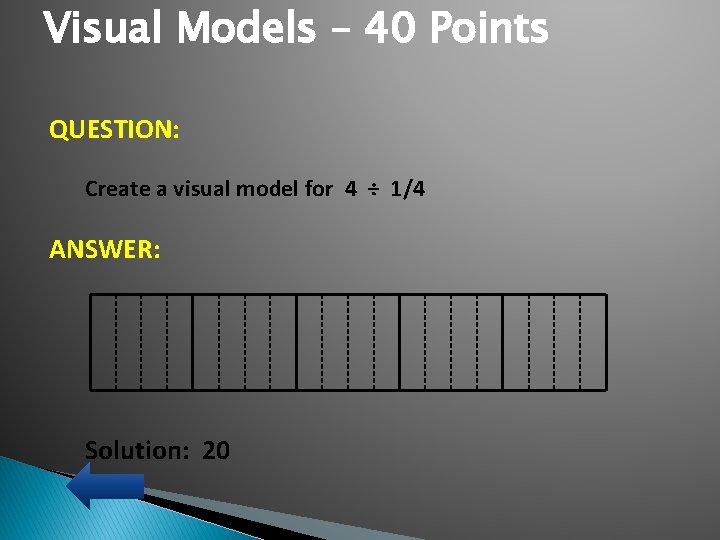 Visual Models – 40 Points

QUESTION:

Create a visual model for $4 \div 1/4$

ANSWER:

Solution: 20